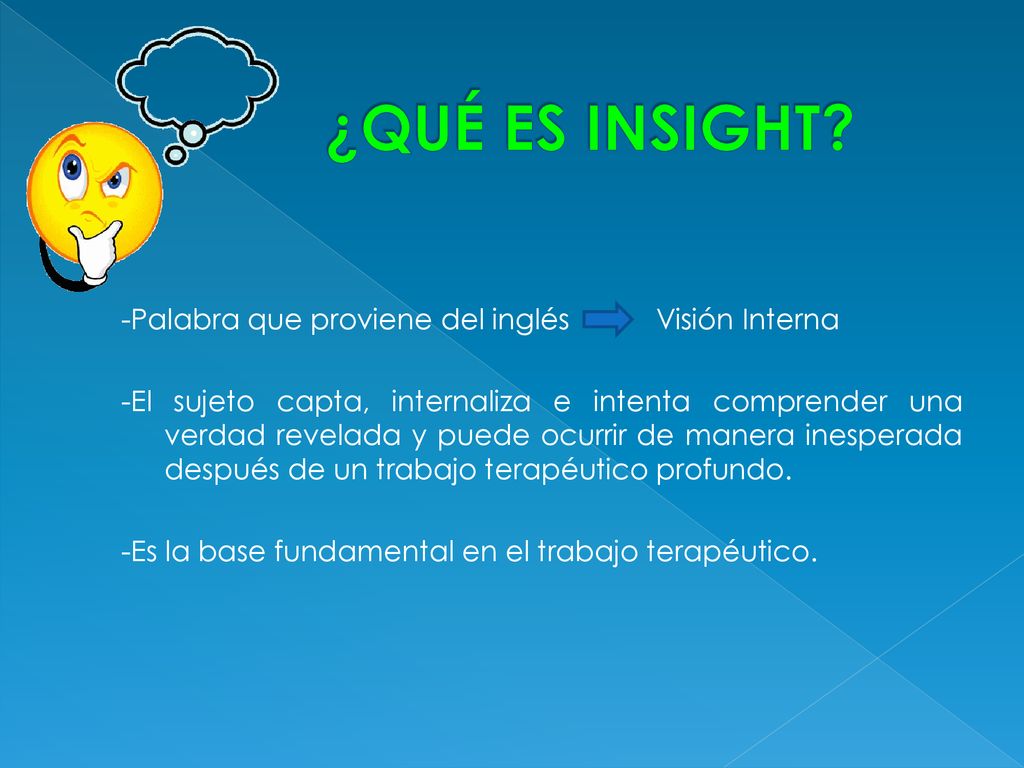 ¿QUÉ ES INSIGHT?

-Palabra que proviene del inglés Visión Interna

-El sujeto capta, internaliza e intenta comprender una verdad revelada y puede ocurrir de manera inesperada después de un trabajo terapéutico profundo.

-Es la base fundamental en el trabajo terapéutico.